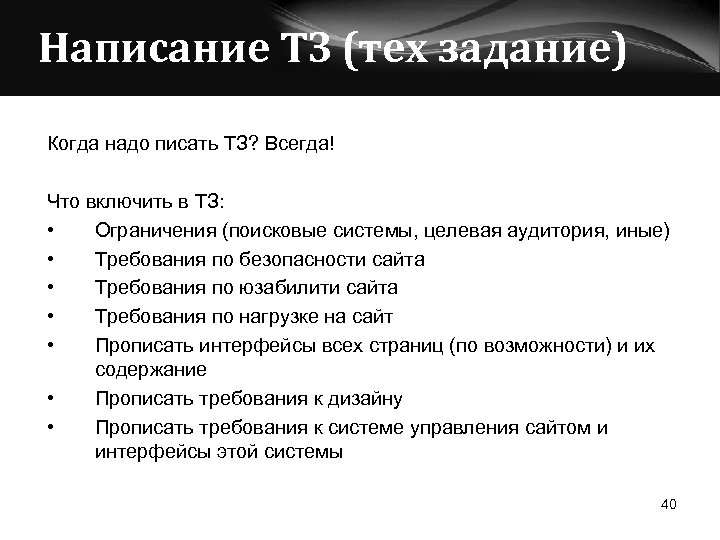 Написание ТЗ (тех задание)

Когда надо писать ТЗ? Всегда!

Что включить в ТЗ:
• Ограничения (поисковые системы, целевая аудитория, иные)
• Требования по безопасности сайта
• Требования по юзабилити сайта
• Требования по нагрузке на сайт
• Прописать интерфейсы всех страниц (по возможности) и их содержание
• Прописать требования к дизайну
• Прописать требования к системе управления сайтом и интерфейсы этой системы

40